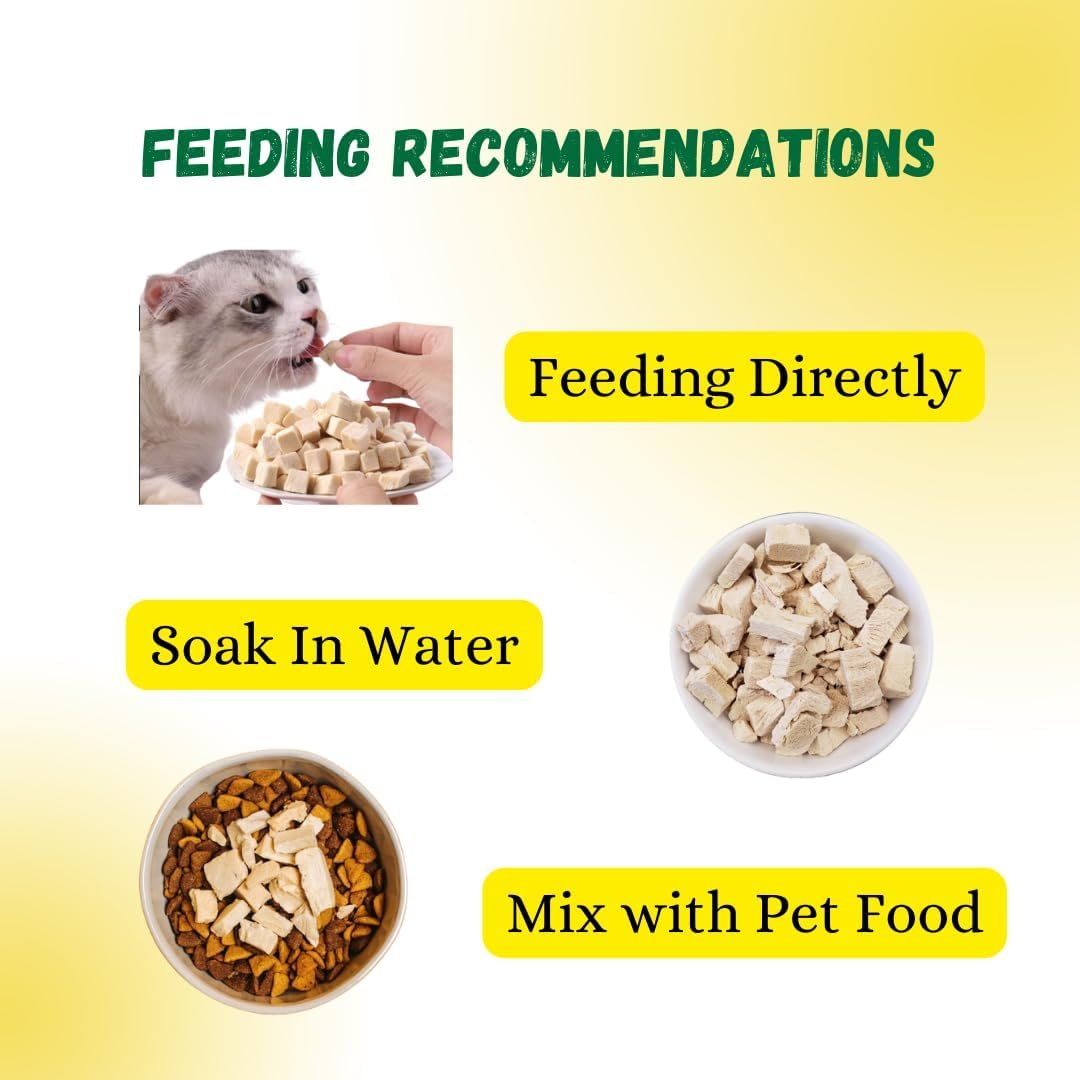 FEEDING RECOMMENDATIONS

Feeding Directly

Soak In Water

Mix with Pet Food